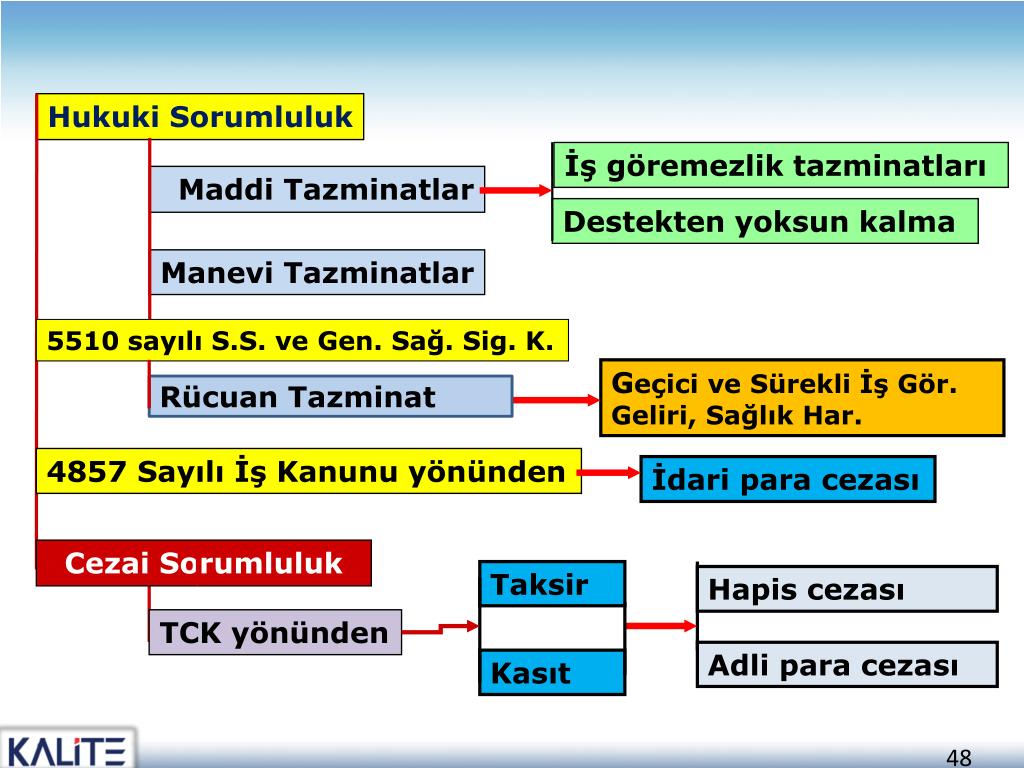 Hukuki Sorumluluk

Maddi Tazminatlar

İş göremezlik tazminatları

Destekten yoksun kalma

Manevi Tazminatlar

5510 sayılı S.S. ve Gen. Sağ. Sig. K.

Rücuan Tazminat

Geçici ve Sürekli İş Gör. Geliri, Sağlık Har.

4857 Sayılı İş Kanunu yönünden

İdari para cezası

Cezai Sorumluluk

TCK yönünden

Taksir

Kasıt

Hapis cezası

Adli para cezası

KALİTE

48